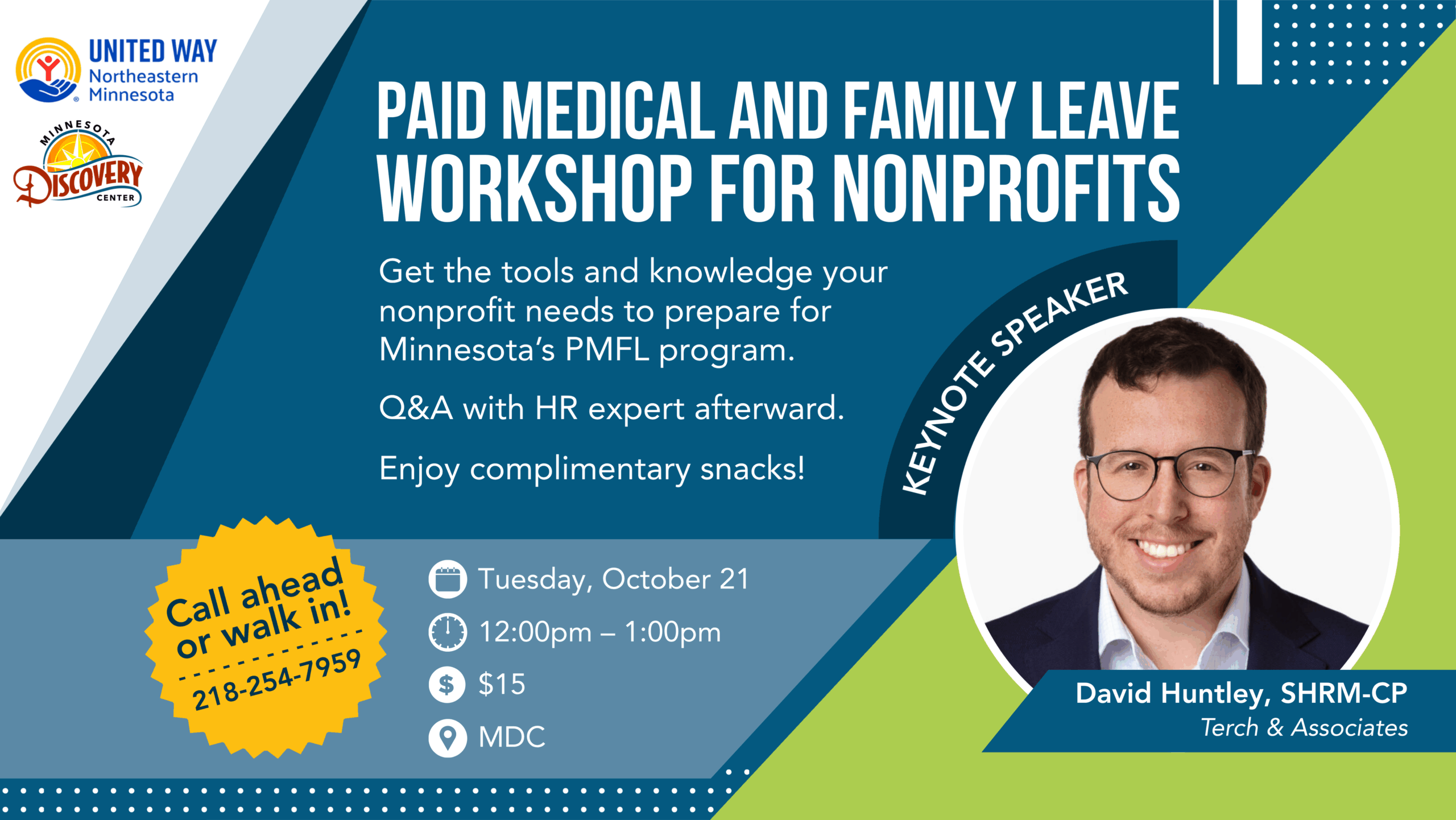 UNITED WAY
Northeastern Minnesota

MINNESOTA
DISCOVERY
CENTER

PAID MEDICAL AND FAMILY LEAVE WORKSHOP FOR NONPROFITS

Get the tools and knowledge your nonprofit needs to prepare for Minnesota's PMFL program.

Q&A with HR expert afterward.

Enjoy complimentary snacks!

KEYNOTE SPEAKER

Call ahead or walk in!
218-254-7959

Tuesday, October 21
12:00pm – 1:00pm
$15
MDC

David Huntley, SHRM-CP
Terch & Associates